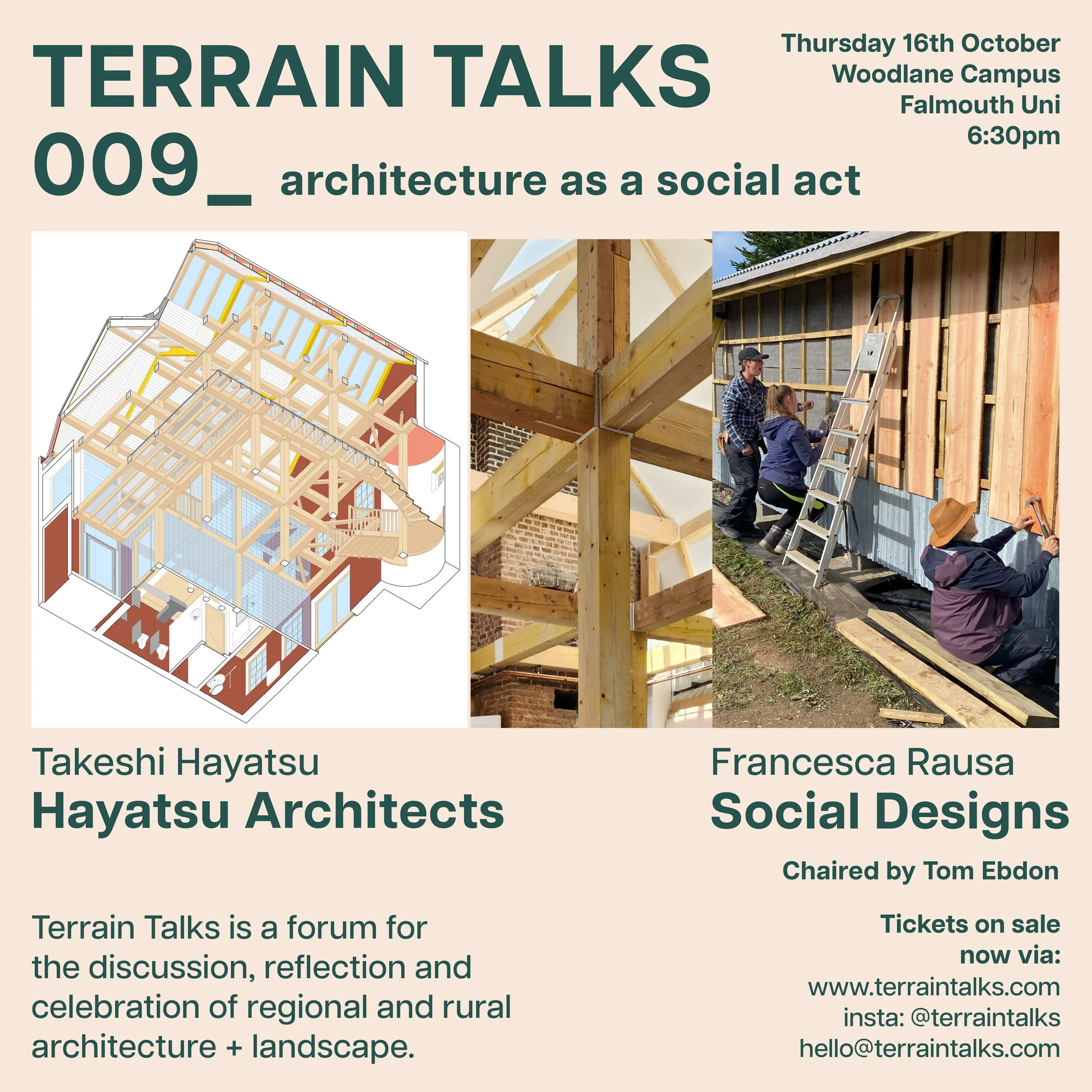 TERRAIN TALKS
009_ architecture as a social act

Thursday 16th October
Woodlane Campus
Falmouth Uni
6:30pm

Takeshi Hayatsu
Hayatsu Architects

Francesca Rausa
Social Designs

Chaired by Tom Ebdon

Terrain Talks is a forum for the discussion, reflection and celebration of regional and rural architecture + landscape.

Tickets on sale now via:
www.terraintalks.com
insta: @terraintalks
hello@terraintalks.com